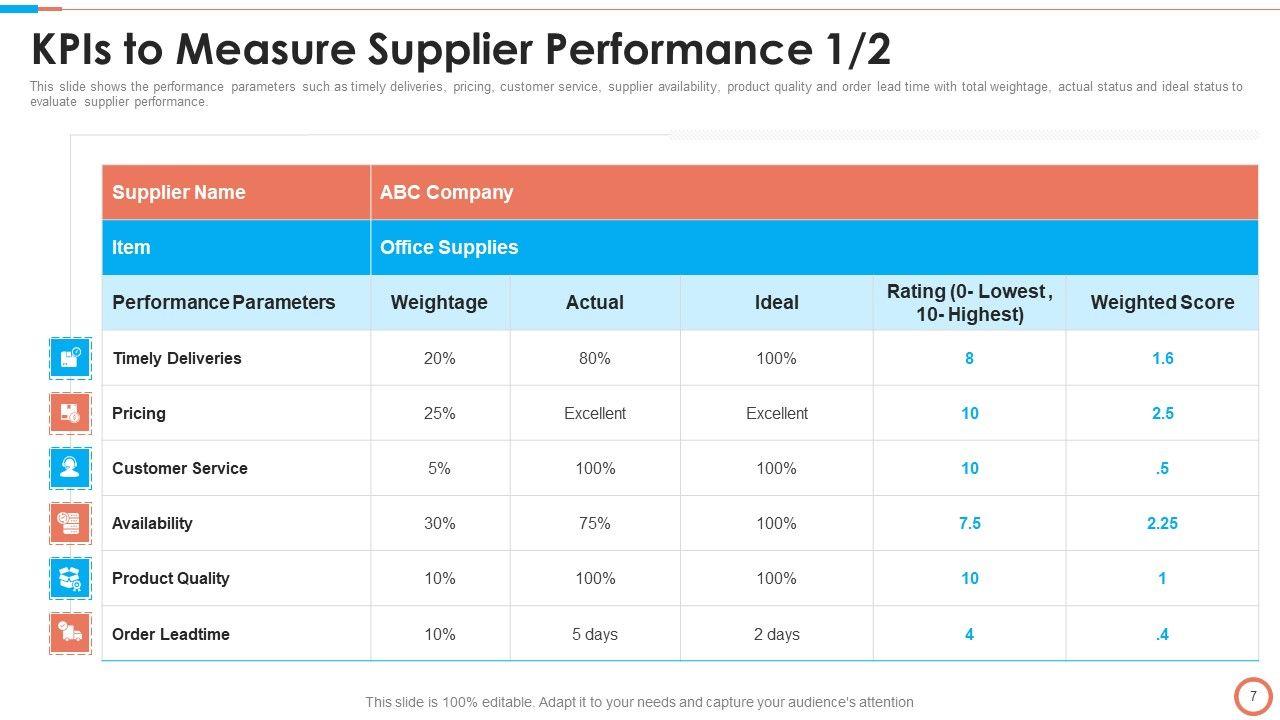 KPIs to Measure Supplier Performance 1/2

This slide shows the performance parameters such as timely deliveries, pricing, customer service, supplier availability, product quality and order lead time with total weightage, actual status and ideal status to evaluate supplier performance.

| Supplier Name | ABC Company | | | | |
|---|---|---|---|---|---|
| Item | Office Supplies | | | | |
| Performance Parameters | Weightage | Actual | Ideal | Rating (0- Lowest , 10- Highest) | Weighted Score |
| Timely Deliveries | 20% | 80% | 100% | 8 | 1.6 |
| Pricing | 25% | Excellent | Excellent | 10 | 2.5 |
| Customer Service | 5% | 100% | 100% | 10 | .5 |
| Availability | 30% | 75% | 100% | 7.5 | 2.25 |
| Product Quality | 10% | 100% | 100% | 10 | 1 |
| Order Leadtime | 10% | 5 days | 2 days | 4 | .4 |

This slide is 100% editable. Adapt it to your needs and capture your audience's attention

7